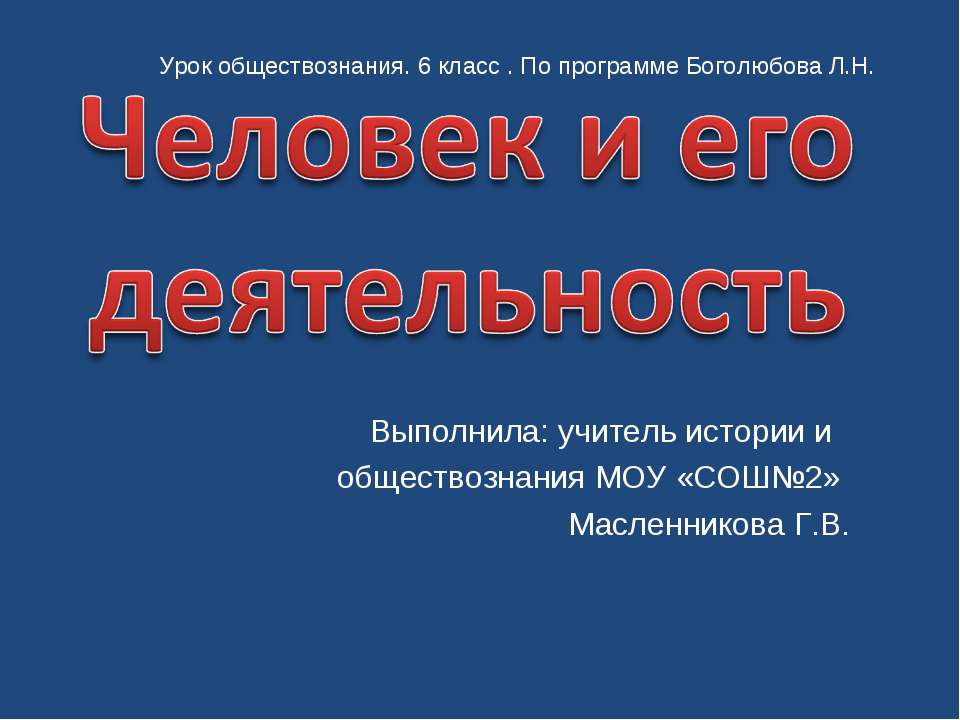 Урок обществознания. 6 класс . По программе Боголюбова Л.Н.

Человек и его деятельность

Выполнила: учитель истории и обществознания МОУ «СОШ№2» Масленникова Г.В.